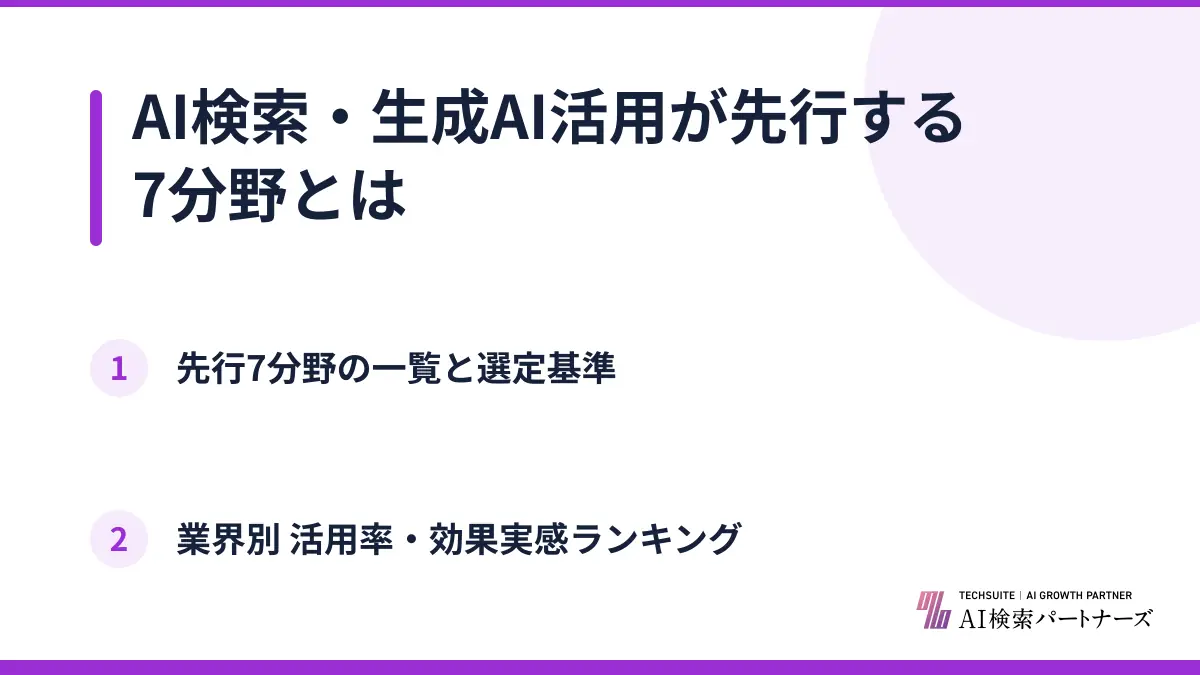 AI検索・生成AI活用が先行する7分野とは

1 先行7分野の一覧と選定基準

2 業界別 活用率・効果実感ランキング

TECHSUITE | AI GROWTH PARTNER
AI検索パートナーズ